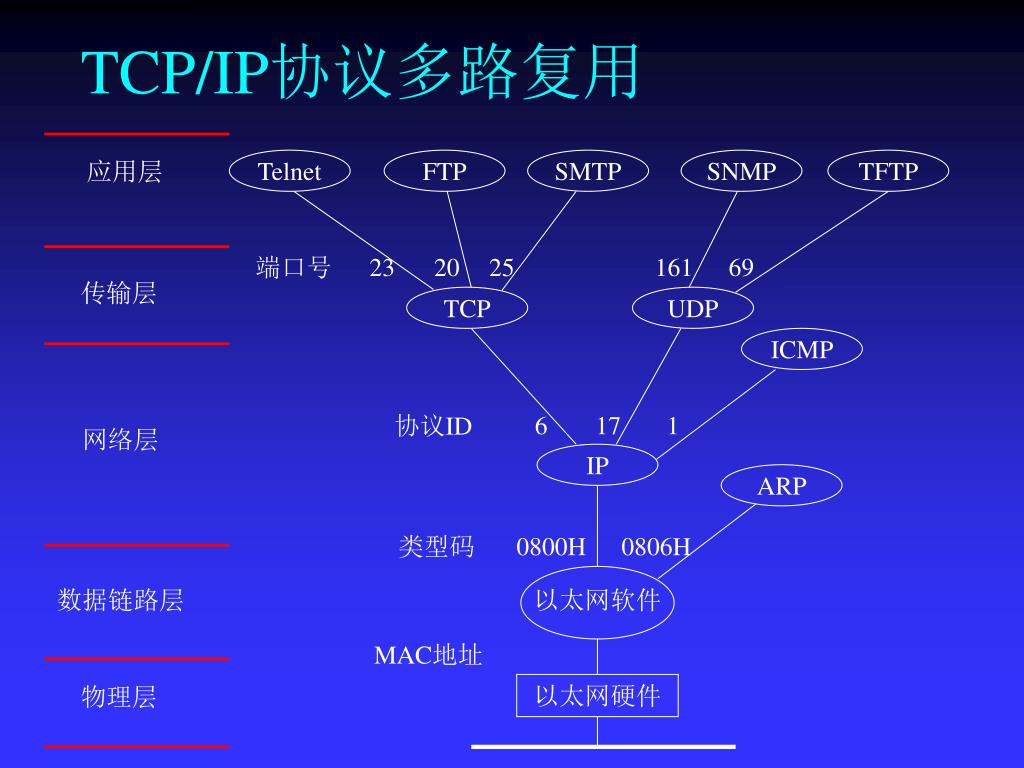 TCP/IP协议多路复用

应用层

Telnet
FTP
SMTP
SNMP
TFTP

传输层

端口号 23 20 25 161 69

TCP
UDP
ICMP

网络层

协议ID 6 17 1

IP
ARP

类型码 0800H 0806H

数据链路层

以太网软件

MAC地址

物理层

以太网硬件